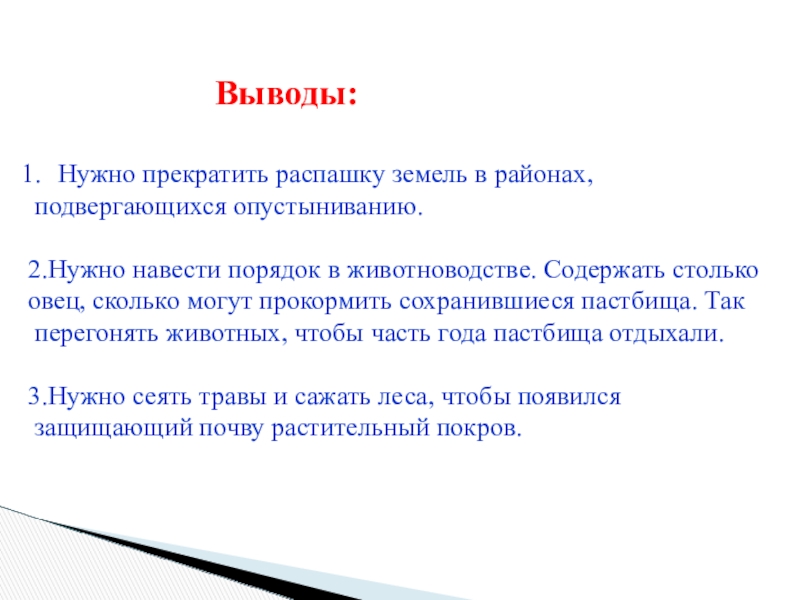 Выводы:

1. Нужно прекратить распашку земель в районах, подвергающихся опустыниванию.

2.Нужно навести порядок в животноводстве. Содержать столько овец, сколько могут прокормить сохранившиеся пастбища. Так перегонять животных, чтобы часть года пастбища отдыхали.

3.Нужно сеять травы и сажать леса, чтобы появился защищающий почву растительный покров.